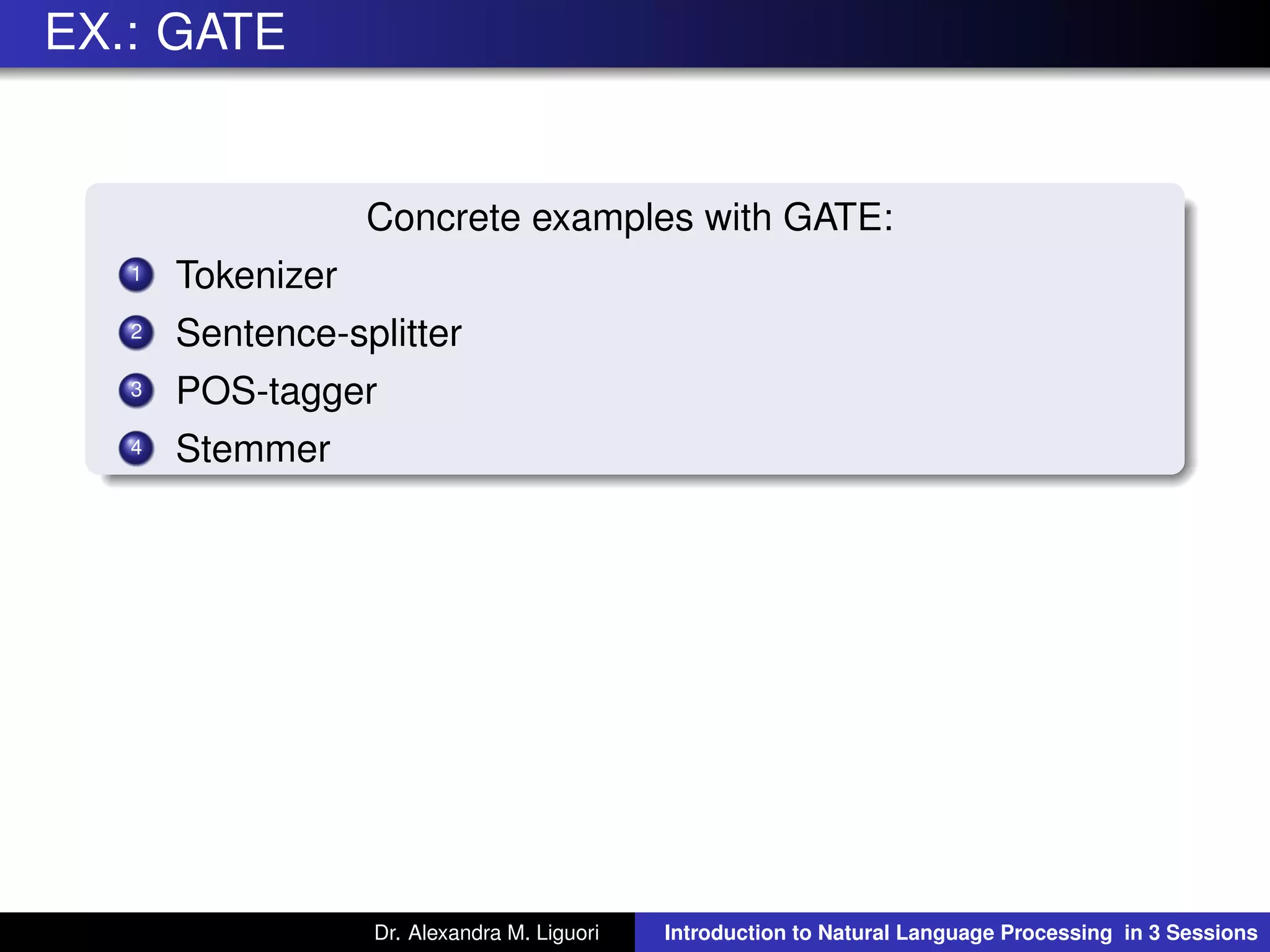 EX.: GATE

Concrete examples with GATE:

1 Tokenizer
2 Sentence-splitter
3 POS-tagger
4 Stemmer

Dr. Alexandra M. Liguori Introduction to Natural Language Processing in 3 Sessions